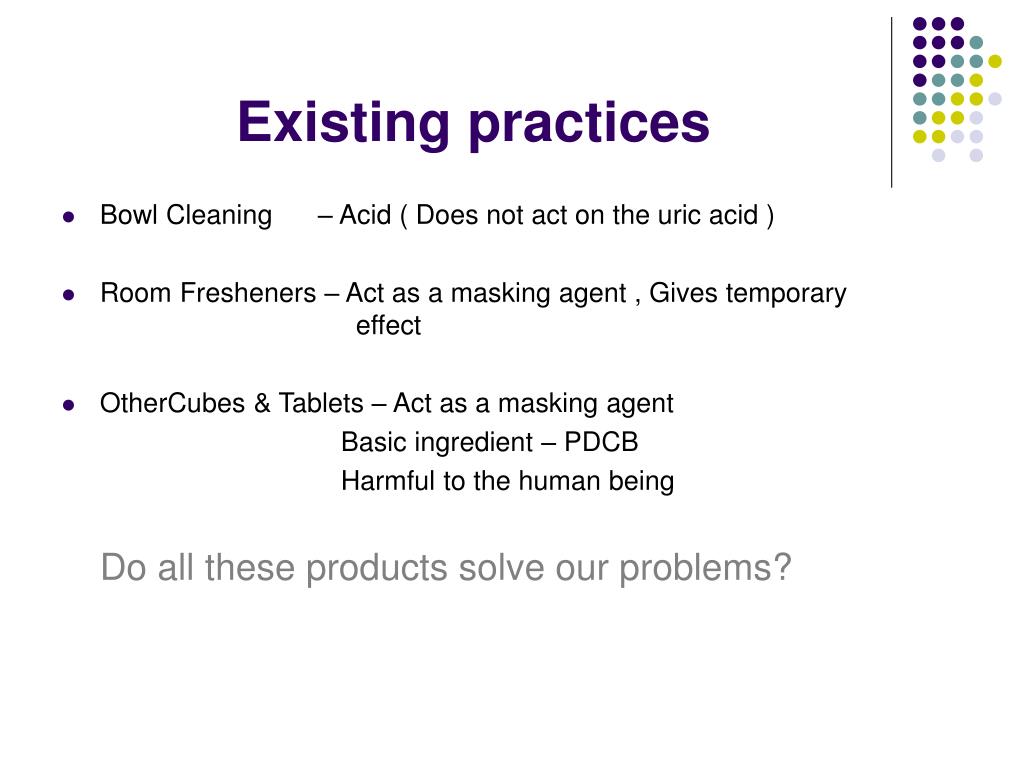 Existing practices

- Bowl Cleaning – Acid ( Does not act on the uric acid )

- Room Fresheners – Act as a masking agent , Gives temporary effect

- OtherCubes & Tablets – Act as a masking agent
Basic ingredient – PDCB
Harmful to the human being

Do all these products solve our problems?